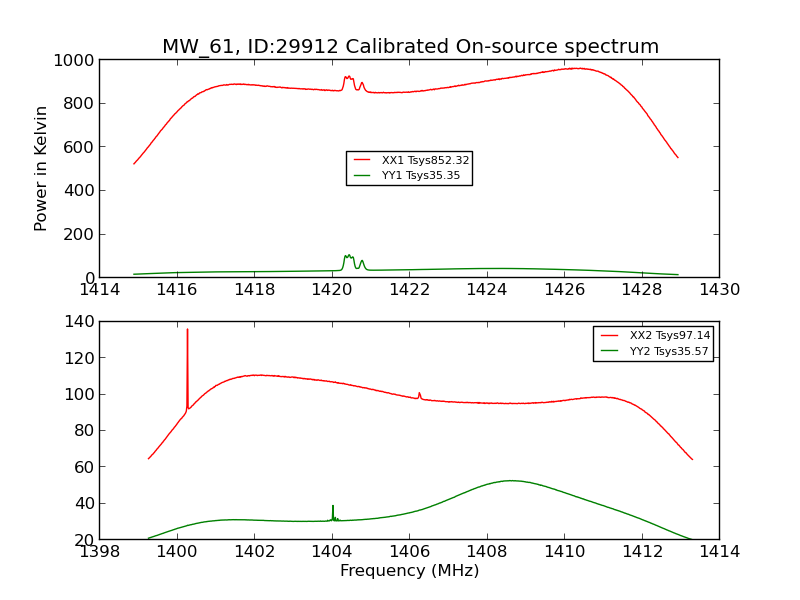 MW_61, ID:29912 Calibrated On-source spectrum

Power in Kelvin

1000
800
600
400
200
0

XX1 Tsys852.32
YY1 Tsys35.35

1414 1416 1418 1420 1422 1424 1426 1428 1430

140
120
100
80
60
40
20

XX2 Tsys97.14
YY2 Tsys35.57

1398 1400 1402 1404 1406 1408 1410 1412 1414

Frequency (MHz)